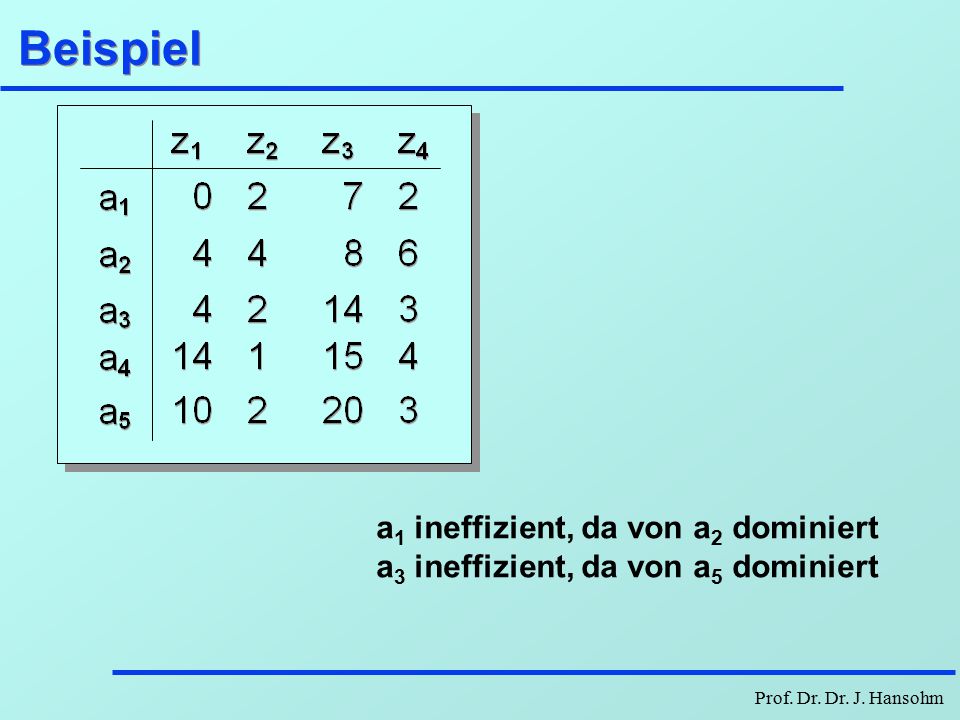 Beispiel

| | $z_1$ | $z_2$ | $z_3$ | $z_4$ |
|---|---|---|---|---|
| $a_1$ | 0 | 2 | 7 | 2 |
| $a_2$ | 4 | 4 | 8 | 6 |
| $a_3$ | 4 | 2 | 14 | 3 |
| $a_4$ | 14 | 1 | 15 | 4 |
| $a_5$ | 10 | 2 | 20 | 3 |

$a_1$ ineffizient, da von $a_2$ dominiert
$a_3$ ineffizient, da von $a_5$ dominiert

Prof. Dr. Dr. J. Hansohm